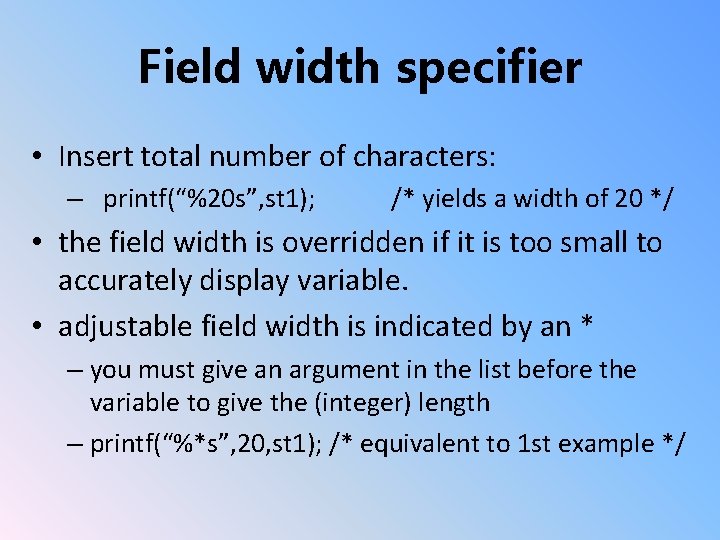 Field width specifier

• Insert total number of characters:
  – printf(“%20s”,st1); /* yields a width of 20 */
• the field width is overridden if it is too small to accurately display variable.
• adjustable field width is indicated by an *
  – you must give an argument in the list before the variable to give the (integer) length
  – printf(“%*s”,20,st1); /* equivalent to 1st example */